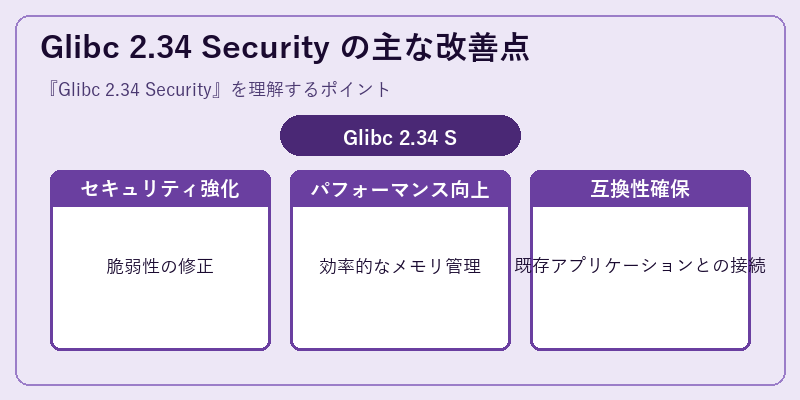 Glibc 2.34 Security の主な改善点

『Glibc 2.34 Security』を理解するポイント

Glibc 2.34 S

セキュリティ強化

脆弱性の修正

パフォーマンス向上

効率的なメモリ管理

互換性確保

既存アプリケーションとの接続